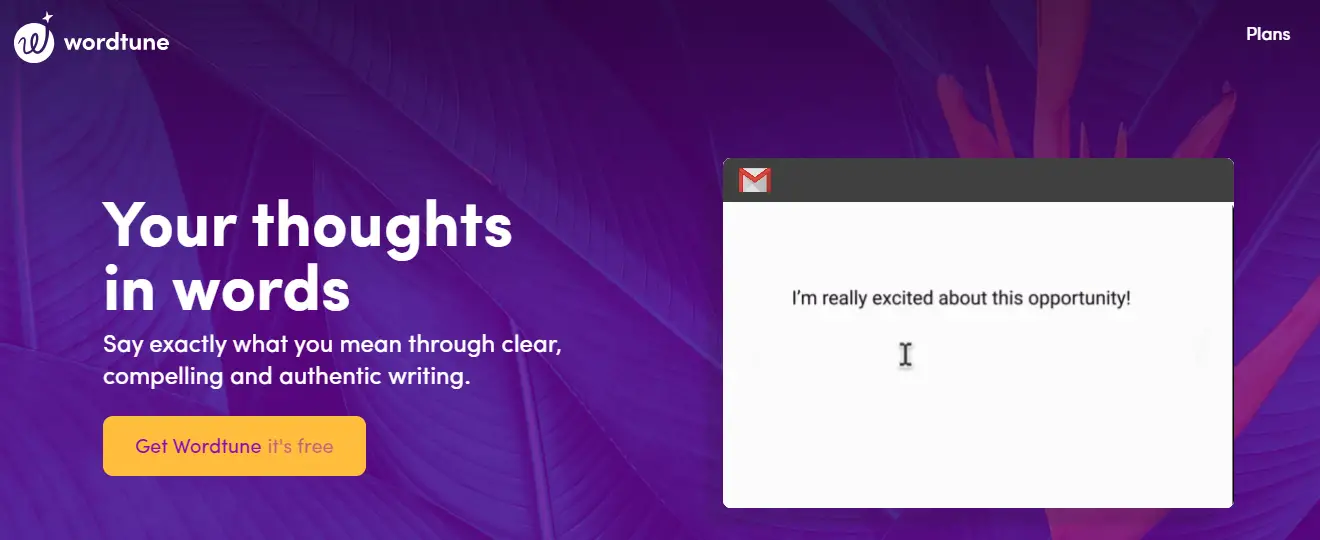 wordtune

Plans

Your thoughts in words

Say exactly what you mean through clear, compelling and authentic writing.

Get Wordtune it's free

I'm really excited about this opportunity!